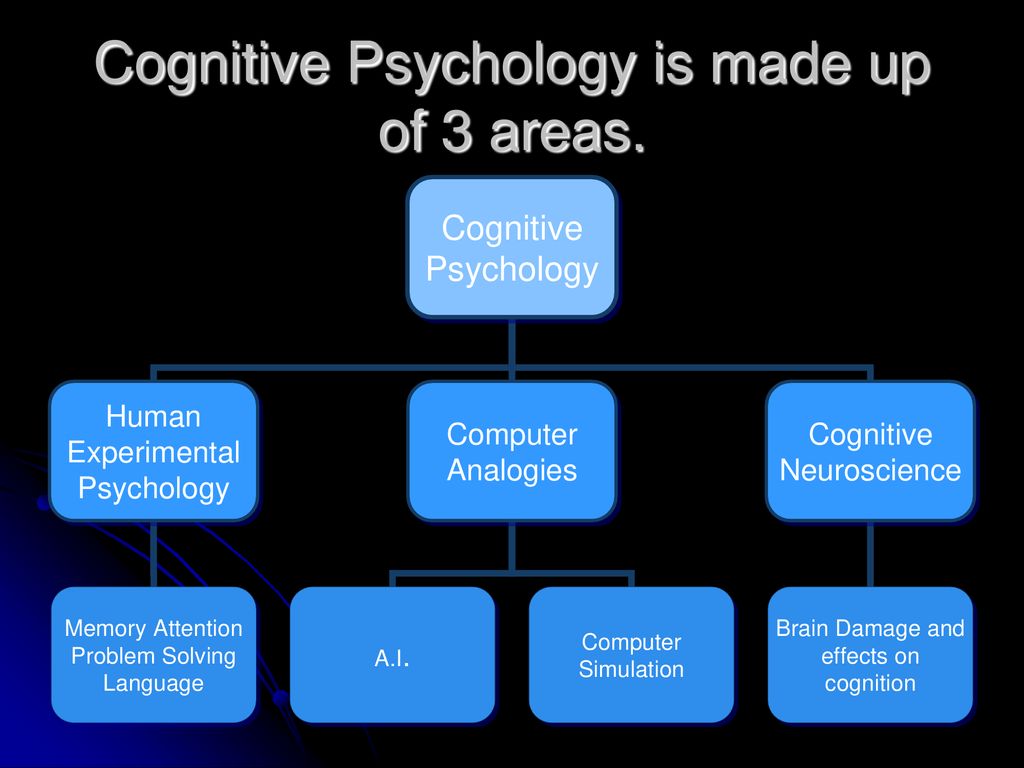 Cognitive Psychology is made up of 3 areas.

Cognitive Psychology

Human Experimental Psychology

Computer Analogies

Cognitive Neuroscience

Memory Attention Problem Solving Language

A.I.

Computer Simulation

Brain Damage and effects on cognition